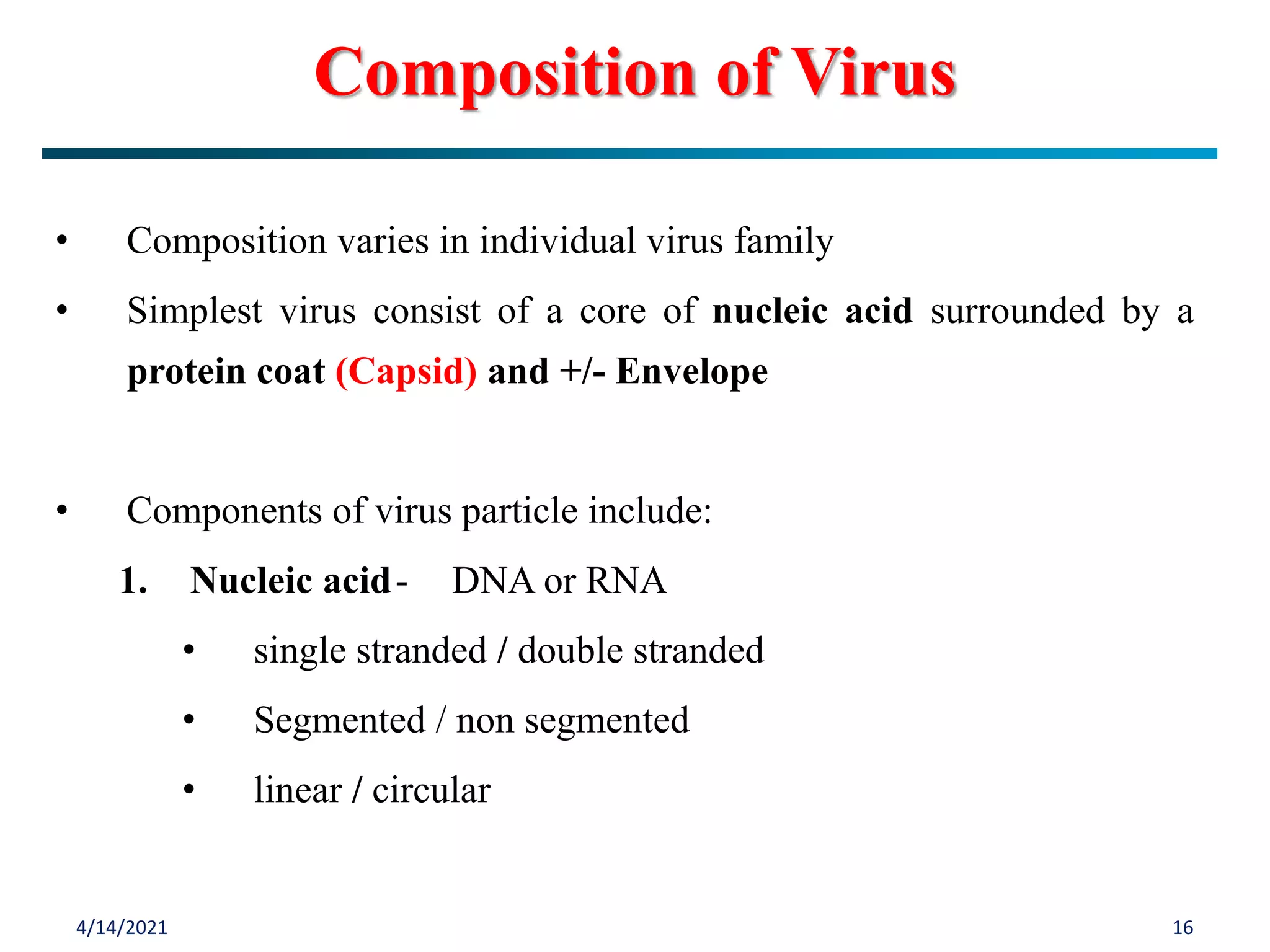 Composition of Virus

• Composition varies in individual virus family

• Simplest virus consist of a core of nucleic acid surrounded by a protein coat (Capsid) and +/- Envelope

• Components of virus particle include:

1. Nucleic acid - DNA or RNA

• single stranded / double stranded

• Segmented / non segmented

• linear / circular

4/14/2021

16